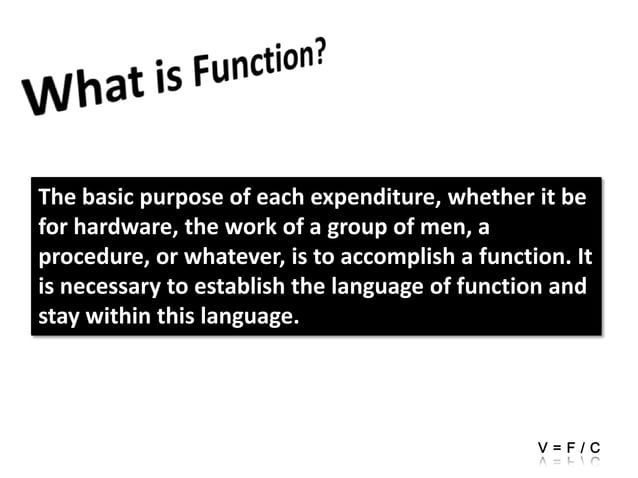 What is Function?

The basic purpose of each expenditure, whether it be for hardware, the work of a group of men, a procedure, or whatever, is to accomplish a function. It is necessary to establish the language of function and stay within this language.

$V = F / C$